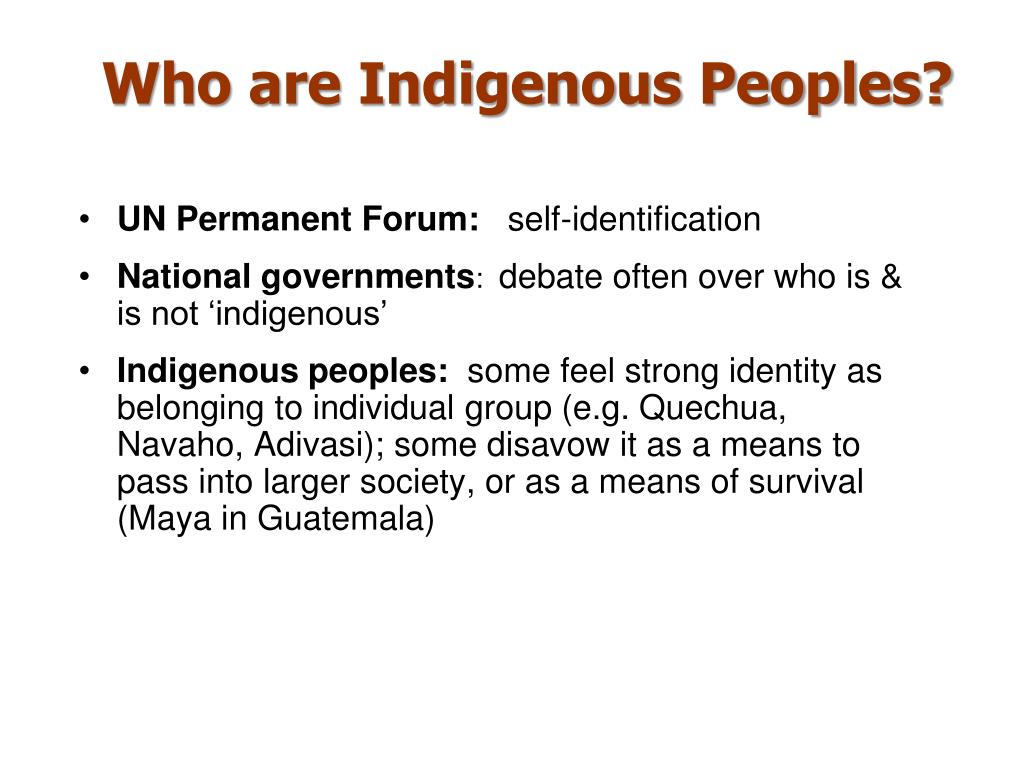 Who are Indigenous Peoples?

• UN Permanent Forum: self-identification

• National governments: debate often over who is & is not ‘indigenous’

• Indigenous peoples: some feel strong identity as belonging to individual group (e.g. Quechua, Navaho, Adivasi); some disavow it as a means to pass into larger society, or as a means of survival (Maya in Guatemala)